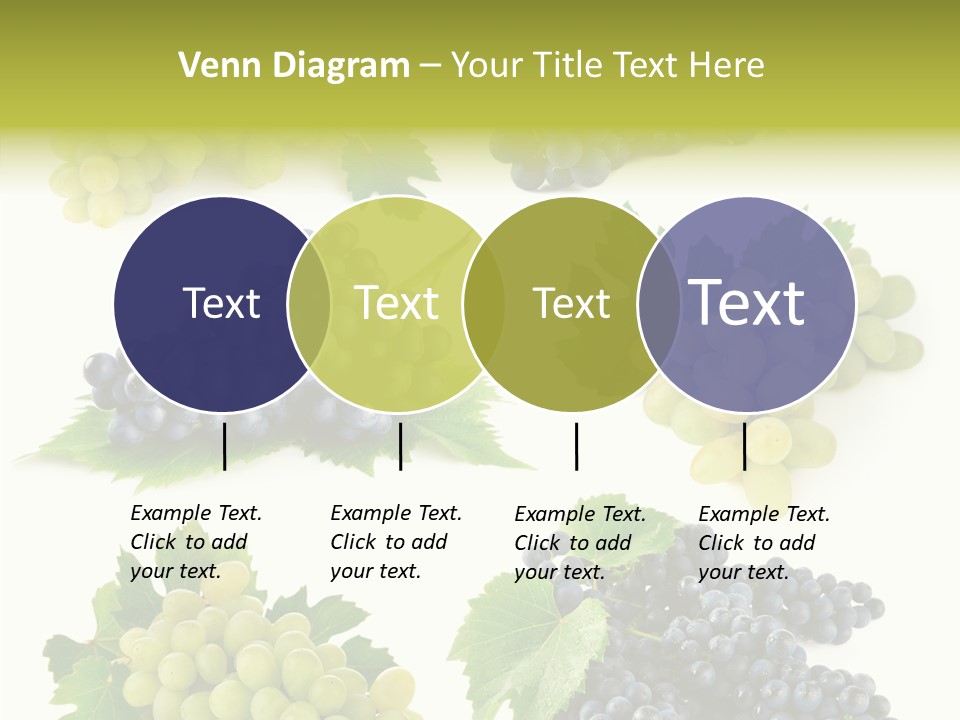 Venn Diagram – Your Title Text Here

Text

Text

Text

Text

Example Text. Click to add your text.

Example Text. Click to add your text.

Example Text. Click to add your text.

Example Text. Click to add your text.